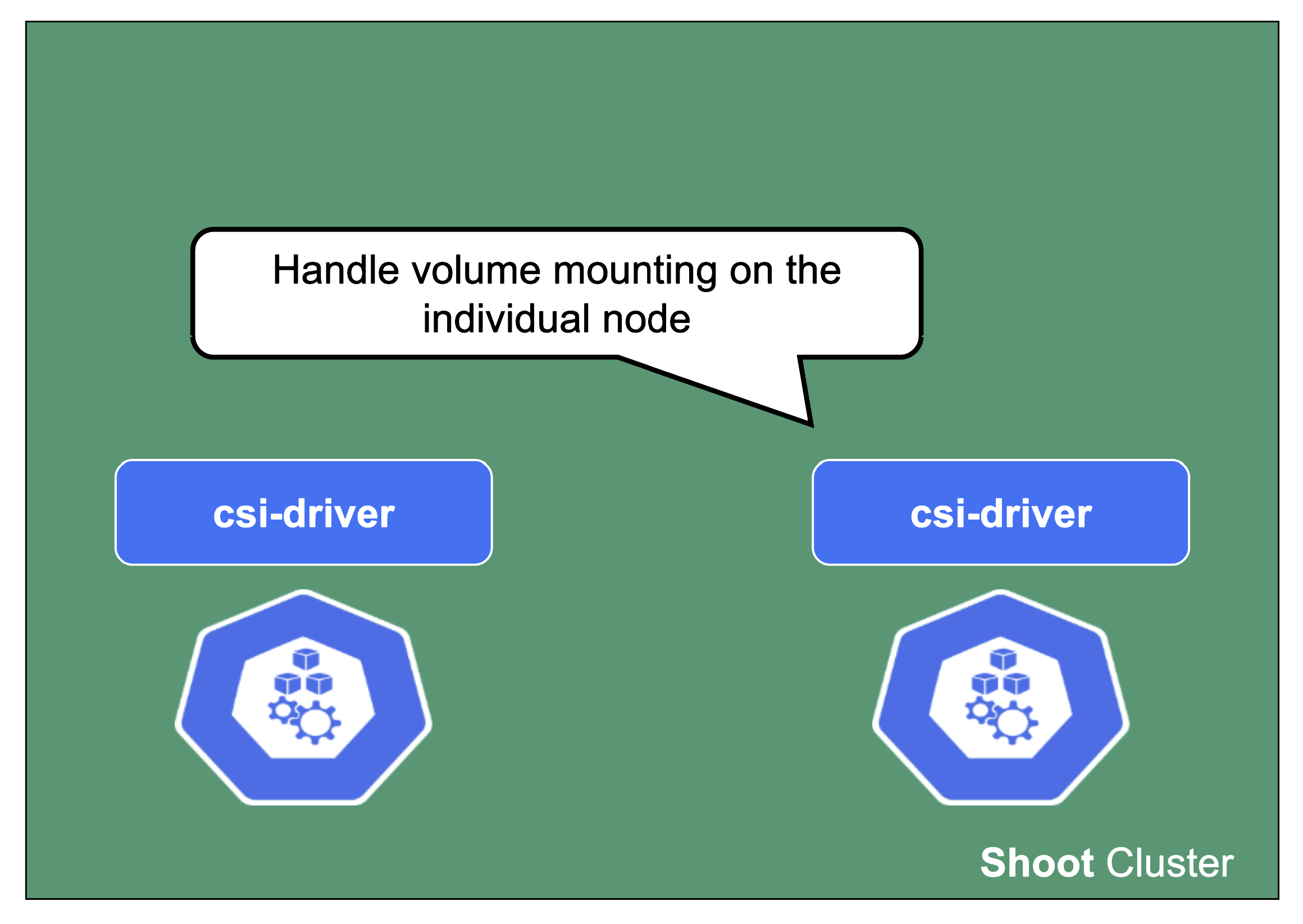 Handle volume mounting on the individual node

csi-driver

csi-driver

Shoot Cluster